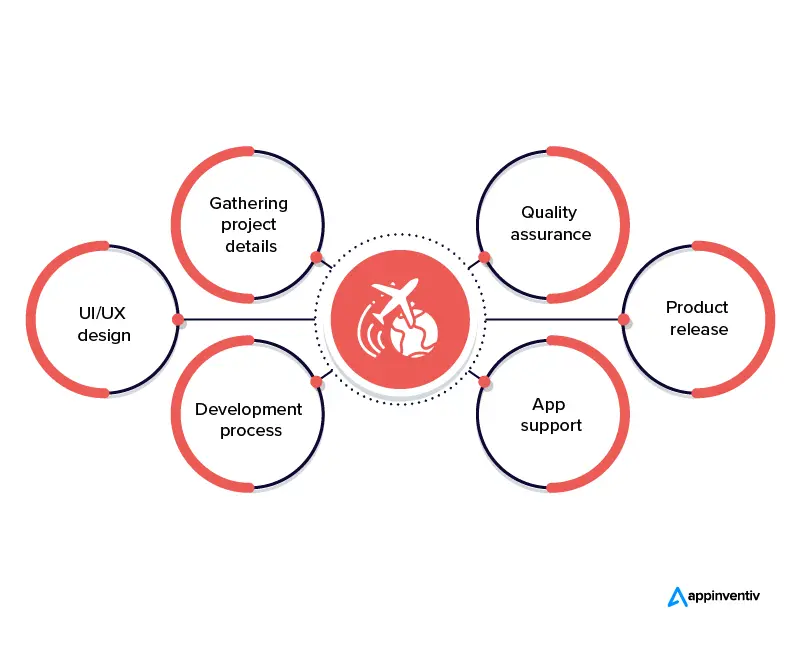 Gathering project details

UI/UX design

Development process

Quality assurance

Product release

App support

appinventiv